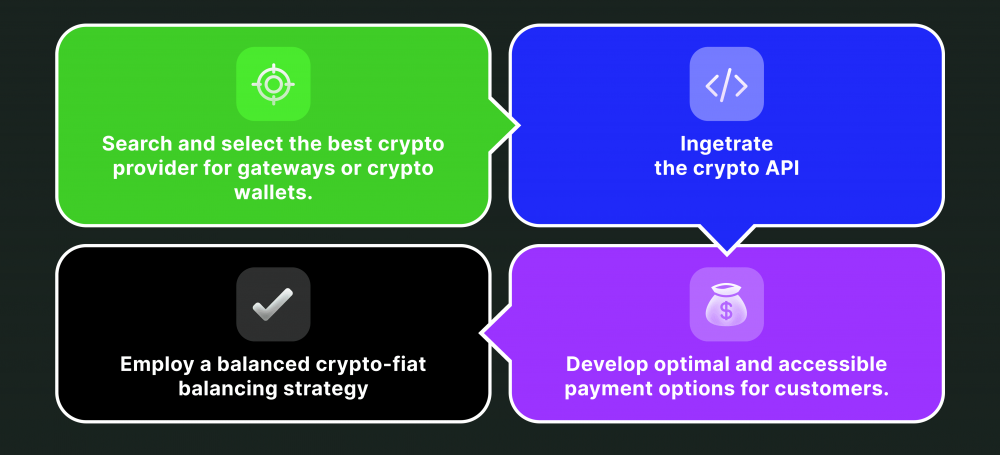 Search and select the best crypto provider for gateways or crypto wallets.

Ingetrate the crypto API

Develop optimal and accessible payment options for customers.

Employ a balanced crypto-fiat balancing strategy